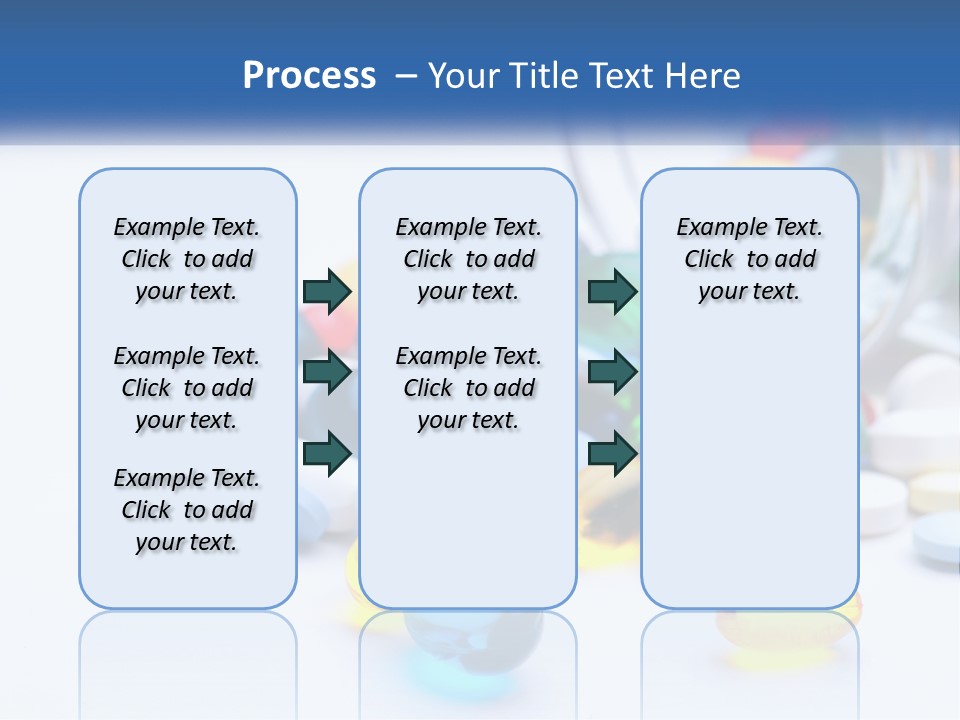 Process – Your Title Text Here

Example Text. Click to add your text.

Example Text. Click to add your text.

Example Text. Click to add your text.

Example Text. Click to add your text.

Example Text. Click to add your text.

Example Text. Click to add your text.